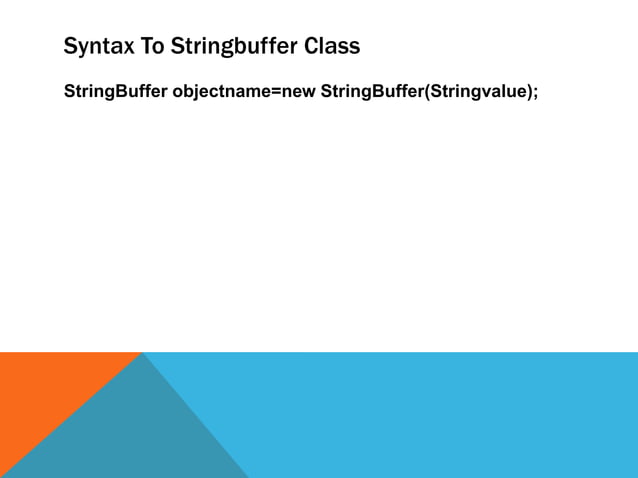 Syntax To Stringbuffer Class

StringBuffer objectname=new StringBuffer(Stringvalue);